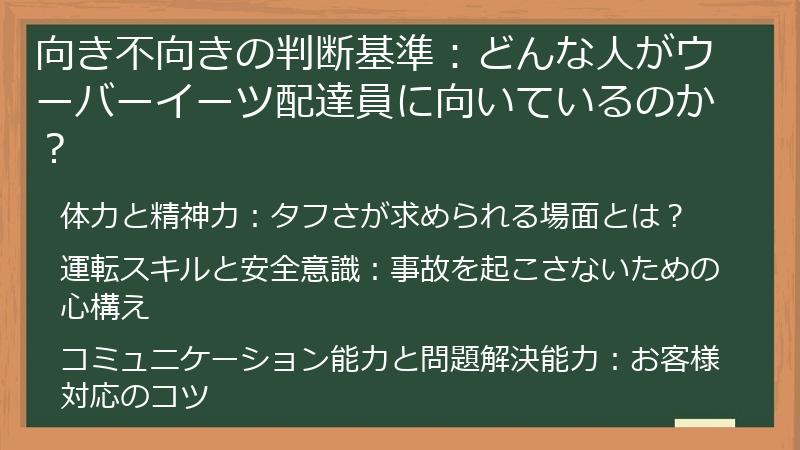 向き不向きの判断基準：どんな人がウーバーイーツ配達員に向いているのか？

体力と精神力：タフさが求められる場面とは？

運転スキルと安全意識：事故を起こさないための心構え

コミュニケーション能力と問題解決能力：お客様対応のコツ